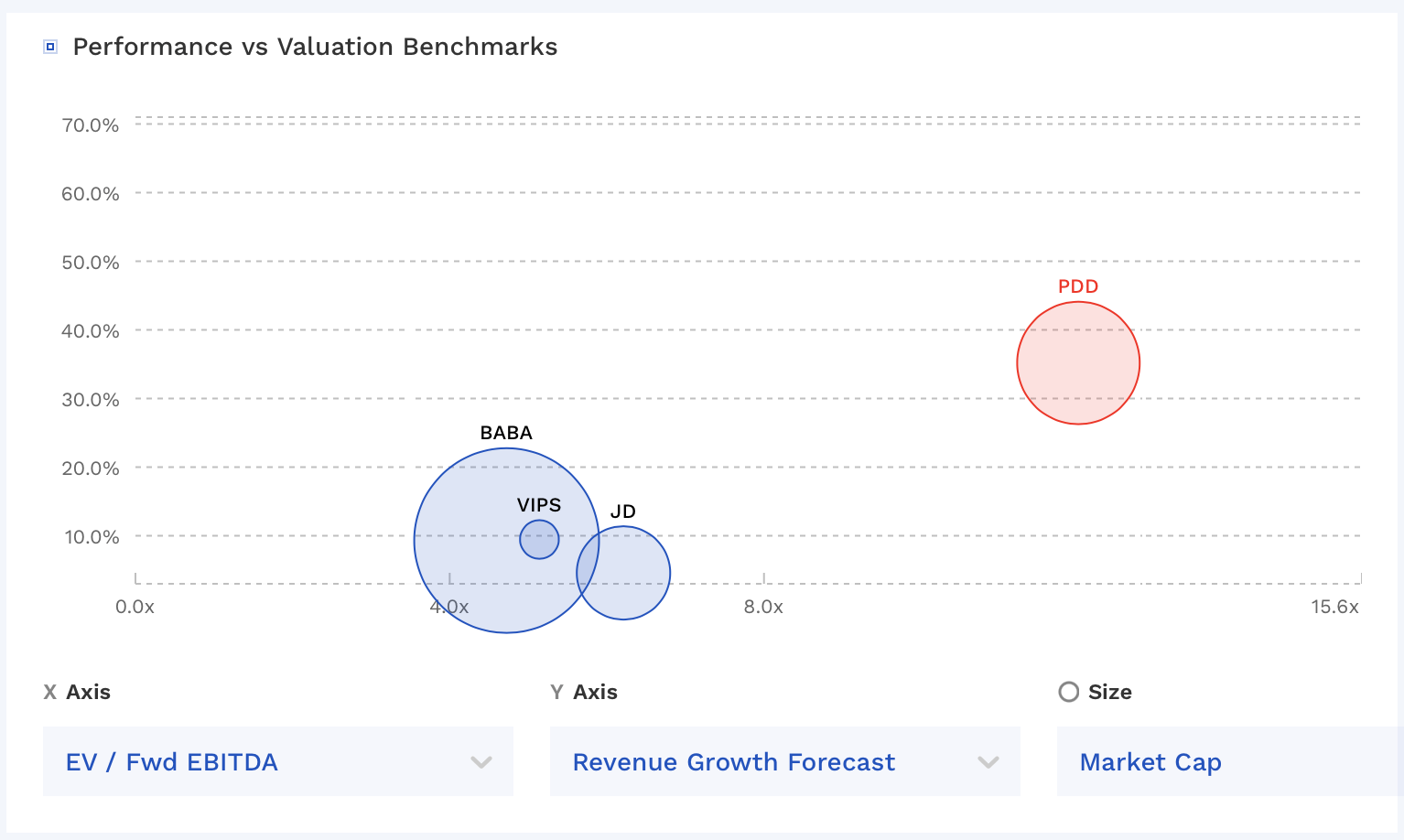 Performance vs Valuation Benchmarks

70.0%
60.0%
50.0%
40.0%
30.0%
20.0%
10.0%

PDD
BABA
VIPS
JD

0.0x
4.0x
8.0x
15.6x

X Axis
EV / Fwd EBITDA

Y Axis
Revenue Growth Forecast

Size
Market Cap